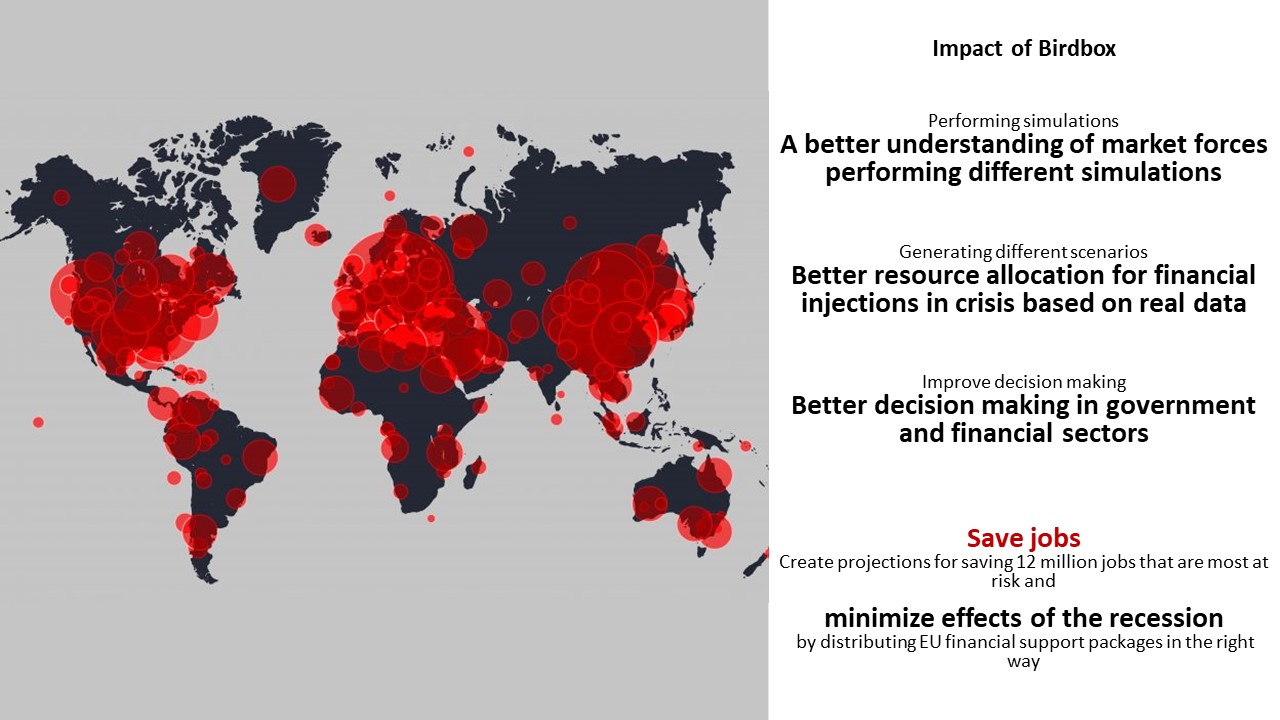 Impact of Birdbox

Performing simulations
A better understanding of market forces performing different simulations

Generating different scenarios
Better resource allocation for financial injections in crisis based on real data

Improve decision making
Better decision making in government and financial sectors

Save jobs
Create projections for saving 12 million jobs that are most at risk and

minimize effects of the recession
by distributing EU financial support packages in the right way